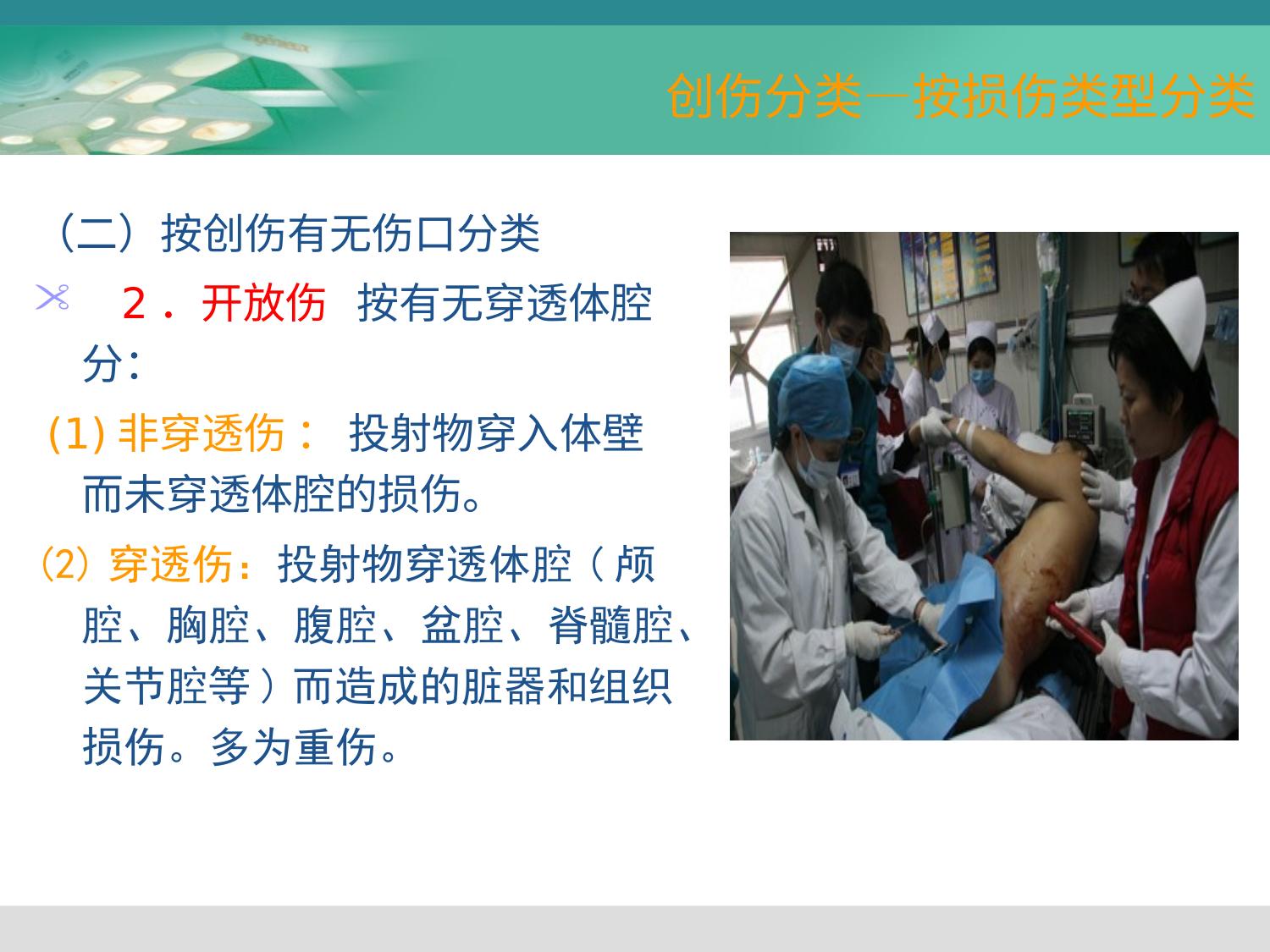 创伤分类—按损伤类型分类

（二）按创伤有无伤口分类

2．开放伤 按有无穿透体腔分：

(1) 非穿透伤： 投射物穿入体壁而未穿透体腔的损伤。

⑵ 穿透伤：投射物穿透体腔（颅腔、胸腔、腹腔、盆腔、脊髓腔、关节腔等）而造成的脏器和组织损伤。多为重伤。